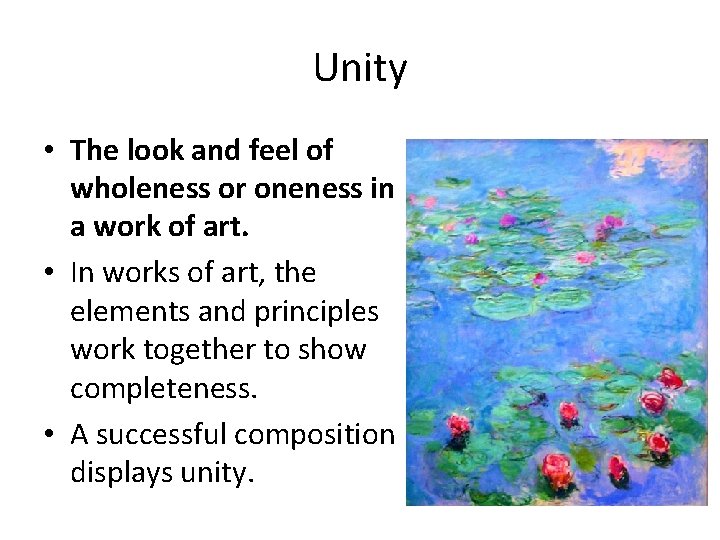 Unity

• The look and feel of wholeness or oneness in a work of art.

• In works of art, the elements and principles work together to show completeness.

• A successful composition displays unity.